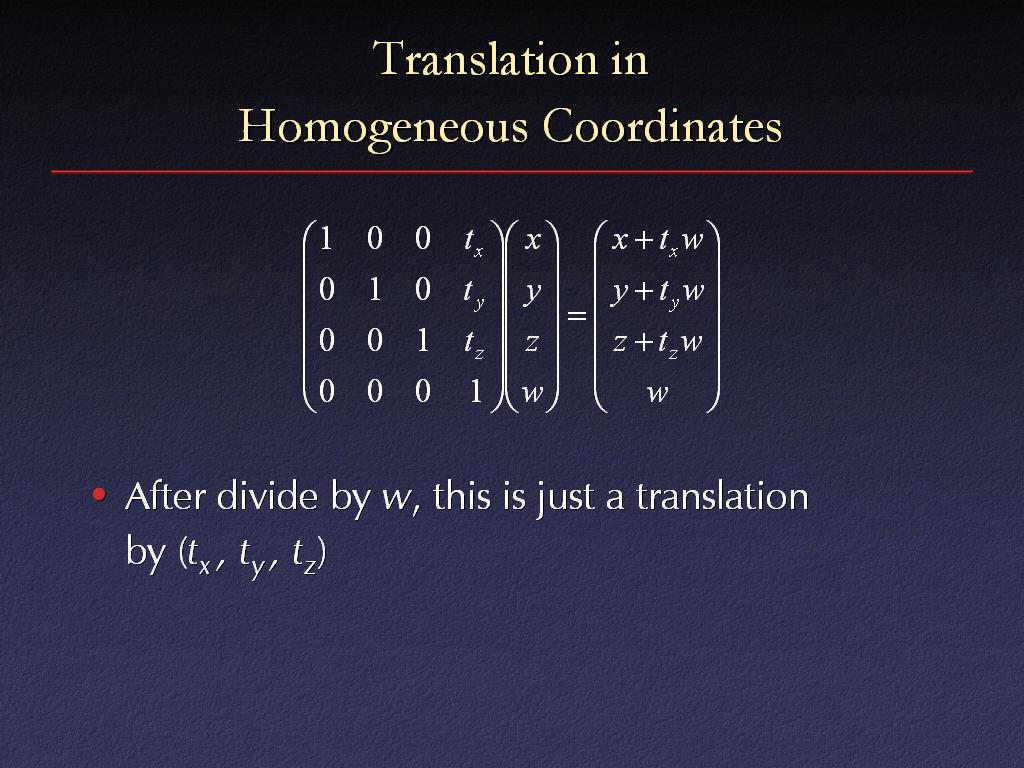 Translation in Homogeneous Coordinates

$\begin{pmatrix} 1 & 0 & 0 & t_x \\ 0 & 1 & 0 & t_y \\ 0 & 0 & 1 & t_z \\ 0 & 0 & 0 & 1 \end{pmatrix} \begin{pmatrix} x \\ y \\ z \\ w \end{pmatrix} = \begin{pmatrix} x + t_x w \\ y + t_y w \\ z + t_z w \\ w \end{pmatrix}$

• After divide by $w$, this is just a translation by $(t_x, t_y, t_z)$